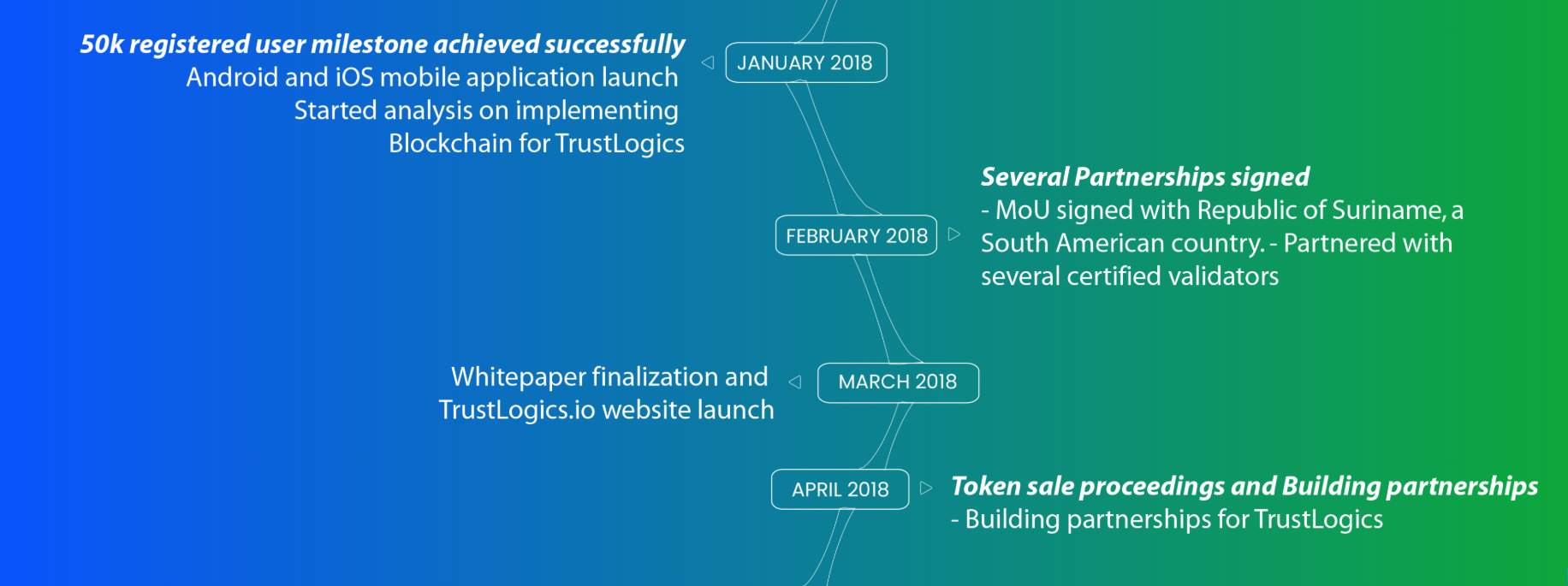 50k registered user milestone achieved successfully
Android and iOS mobile application launch
Started analysis on implementing Blockchain for TrustLogics

JANUARY 2018

FEBRUARY 2018

Several Partnerships signed
- MoU signed with Republic of Suriname, a South American country. - Partnered with several certified validators

Whitepaper finalization and TrustLogics.io website launch

MARCH 2018

APRIL 2018

Token sale proceedings and Building partnerships
- Building partnerships for TrustLogics